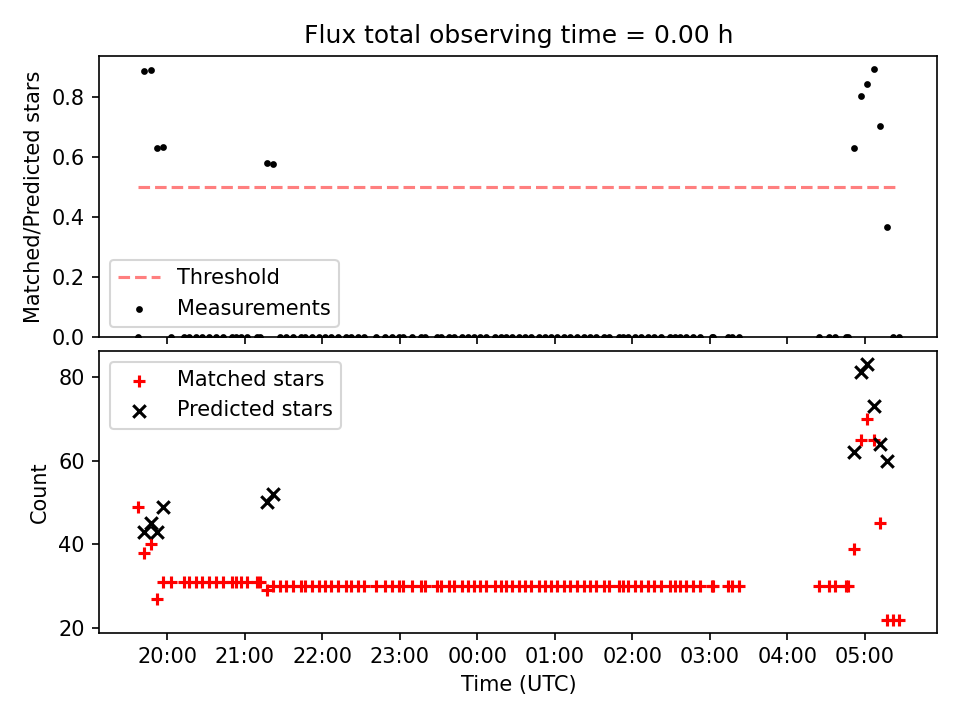 Flux total observing time = 0.00 h

Matched/Predicted stars

0.8
0.6
0.4
0.2
0.0

Threshold
Measurements

Count

80
60
40
20

Matched stars
Predicted stars

20:00 21:00 22:00 23:00 00:00 01:00 02:00 03:00 04:00 05:00

Time (UTC)